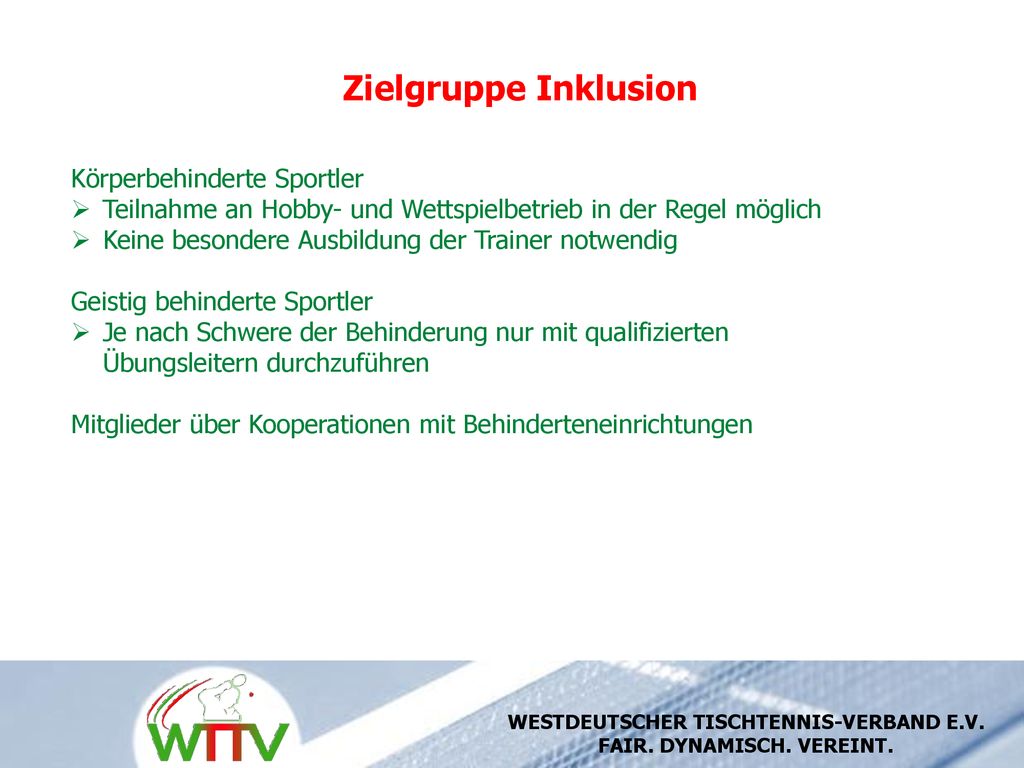 Zielgruppe Inklusion

Körperbehinderte Sportler
➢ Teilnahme an Hobby- und Wettspielbetrieb in der Regel möglich
➢ Keine besondere Ausbildung der Trainer notwendig

Geistig behinderte Sportler
➢ Je nach Schwere der Behinderung nur mit qualifizierten Übungsleitern durchzuführen

Mitglieder über Kooperationen mit Behinderteneinrichtungen

WTTV

WESTDEUTSCHER TISCHTENNIS-VERBAND E.V.
FAIR. DYNAMISCH. VEREINT.